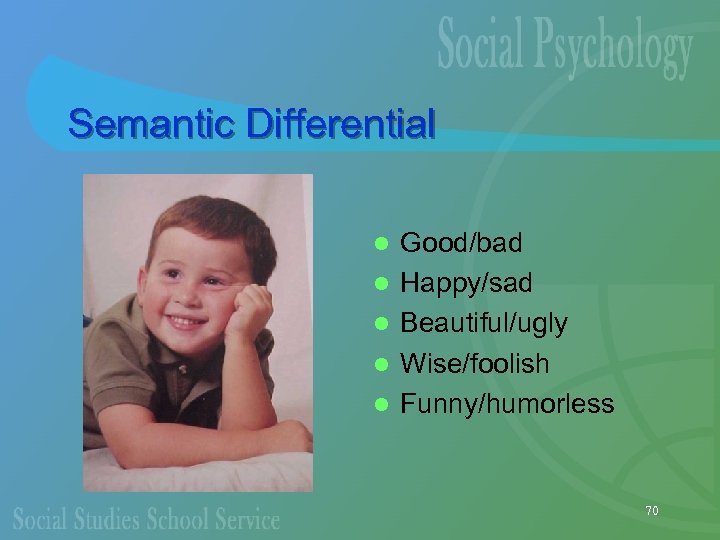 Social Psychology

Semantic Differential

- Good/bad
- Happy/sad
- Beautiful/ugly
- Wise/foolish
- Funny/humorless

Social Studies School Service

70